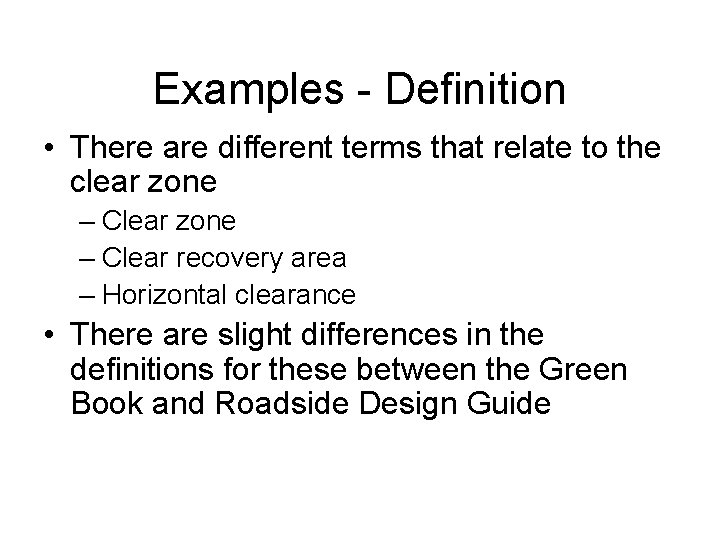 Examples - Definition

• There are different terms that relate to the clear zone
– Clear zone
– Clear recovery area
– Horizontal clearance

• There are slight differences in the definitions for these between the Green Book and Roadside Design Guide